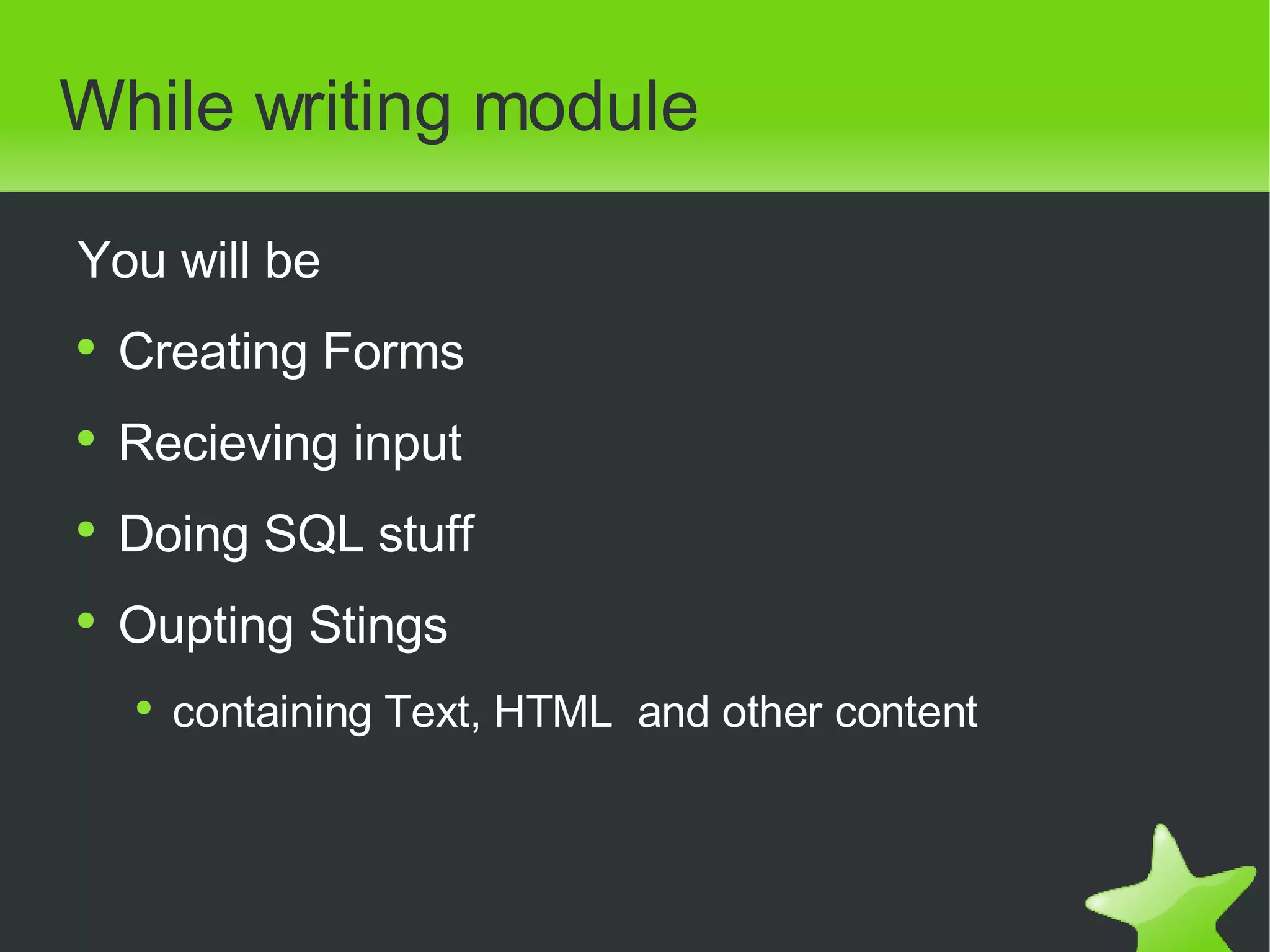 While writing module

You will be

- Creating Forms
- Recieving input
- Doing SQL stuff
- Oupting Stings
  - containing Text, HTML  and other content